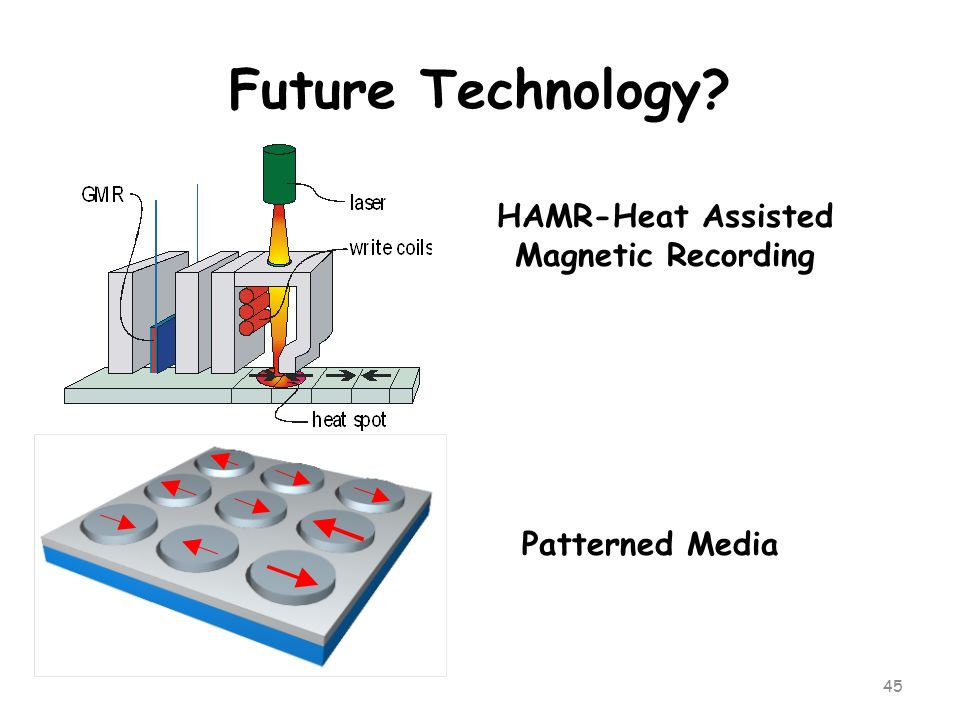 Future Technology?

GMR
laser
write coils
heat spot

HAMR-Heat Assisted Magnetic Recording

Patterned Media

45